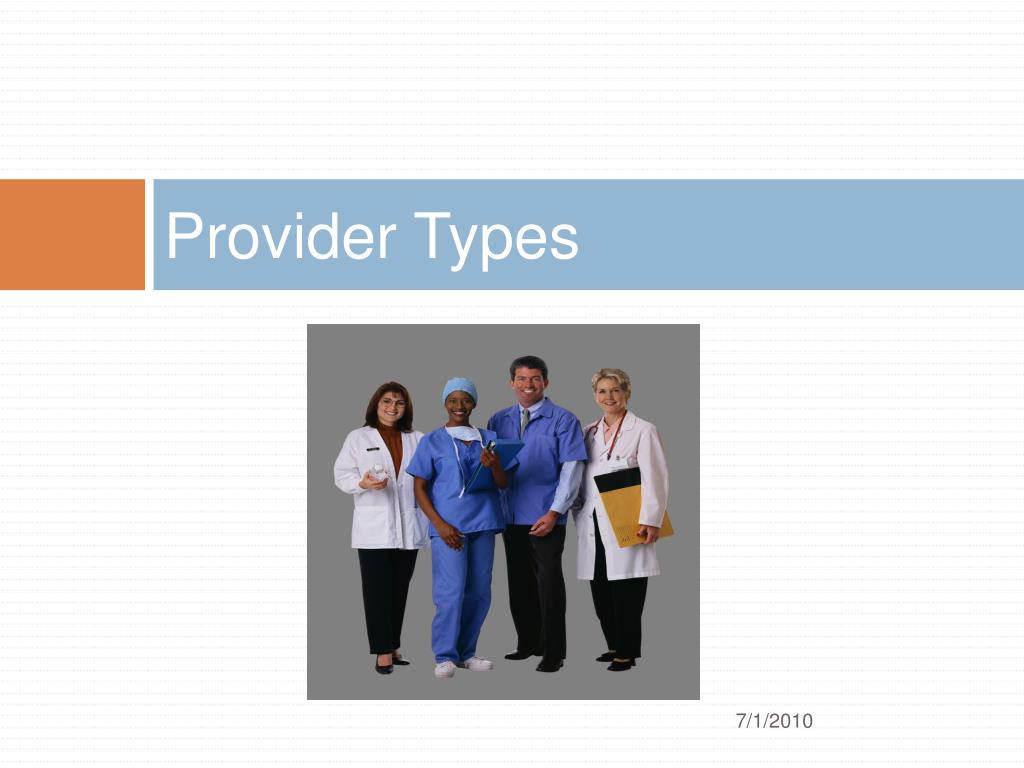 Provider Types

7/1/2010